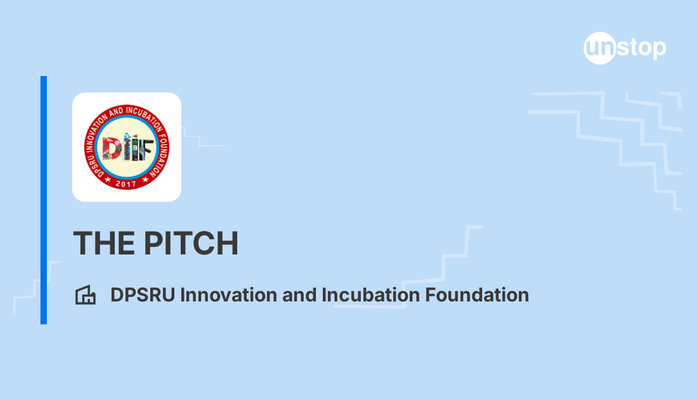 unstop

DPSRU INNOVATION AND INCUBATION FOUNDATION
DIIF
2017

THE PITCH

DPSRU Innovation and Incubation Foundation